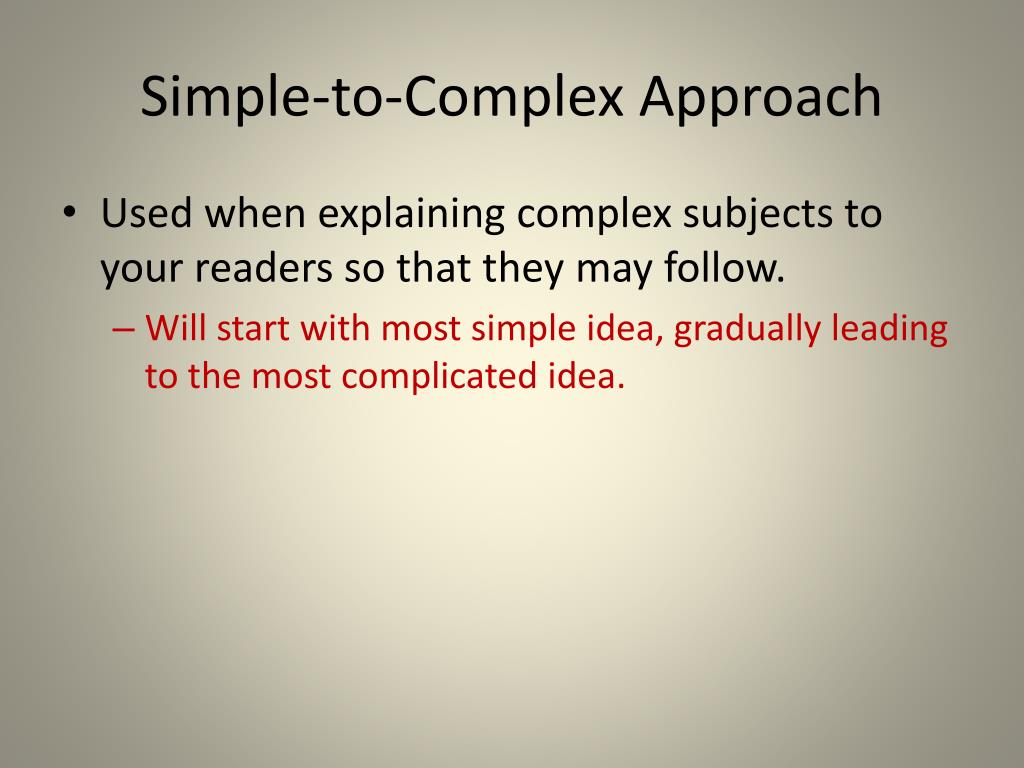 Simple-to-Complex Approach

• Used when explaining complex subjects to your readers so that they may follow.

– Will start with most simple idea, gradually leading to the most complicated idea.